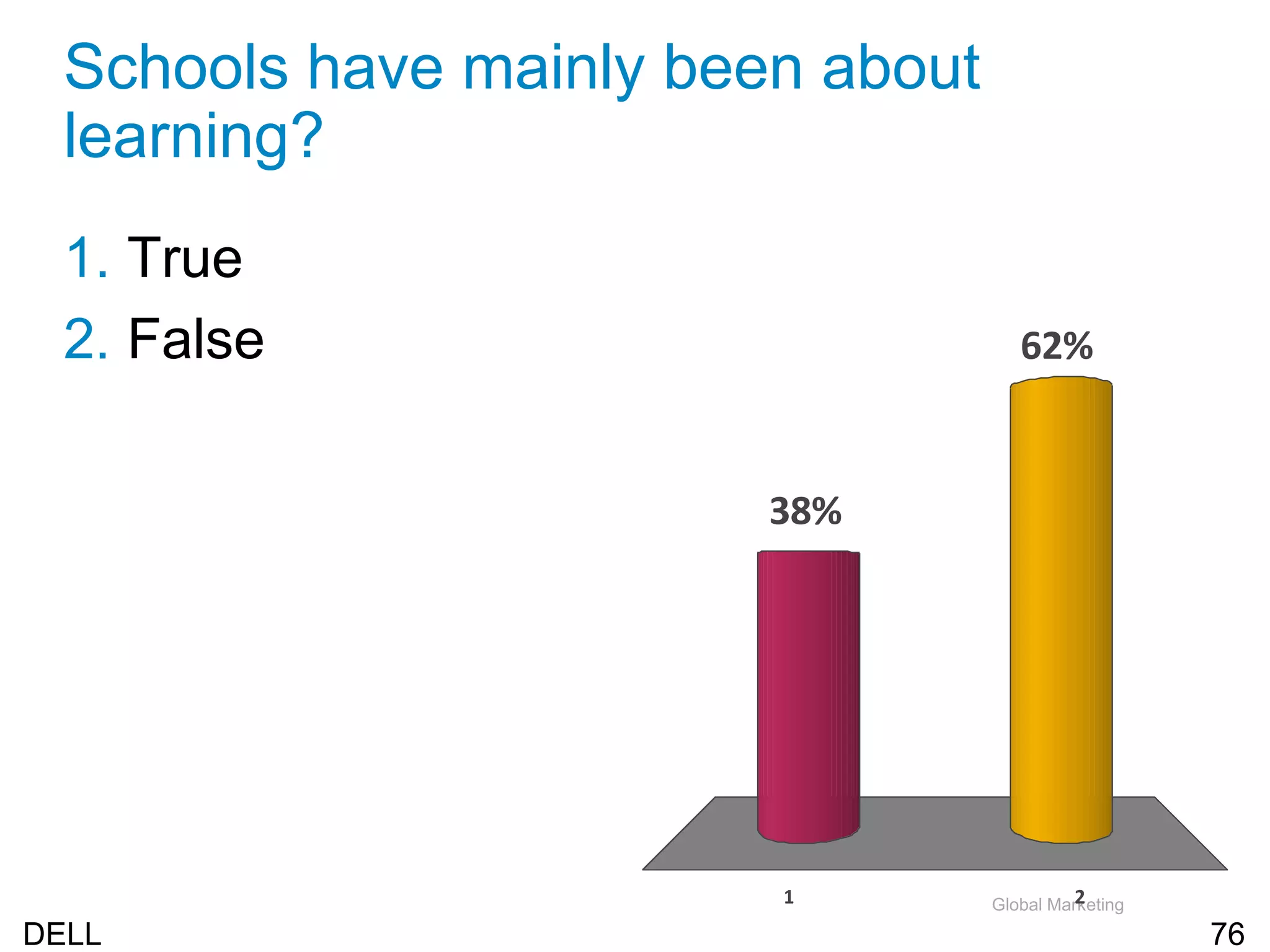 Schools have mainly been about learning?

1. True
2. False

38%
62%

1
2

Global Marketing

DELL

76